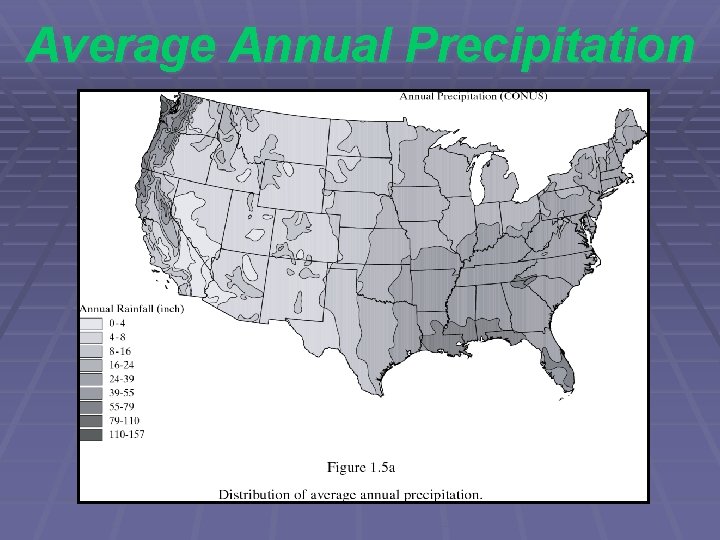 Average Annual Precipitation

Annual Precipitation (CONUS)

Annual Rainfall (inch)
0-4
4-8
8-16
16-24
24-39
39-55
55-79
79-110
110-157

Figure 1.5a

Distribution of average annual precipitation.